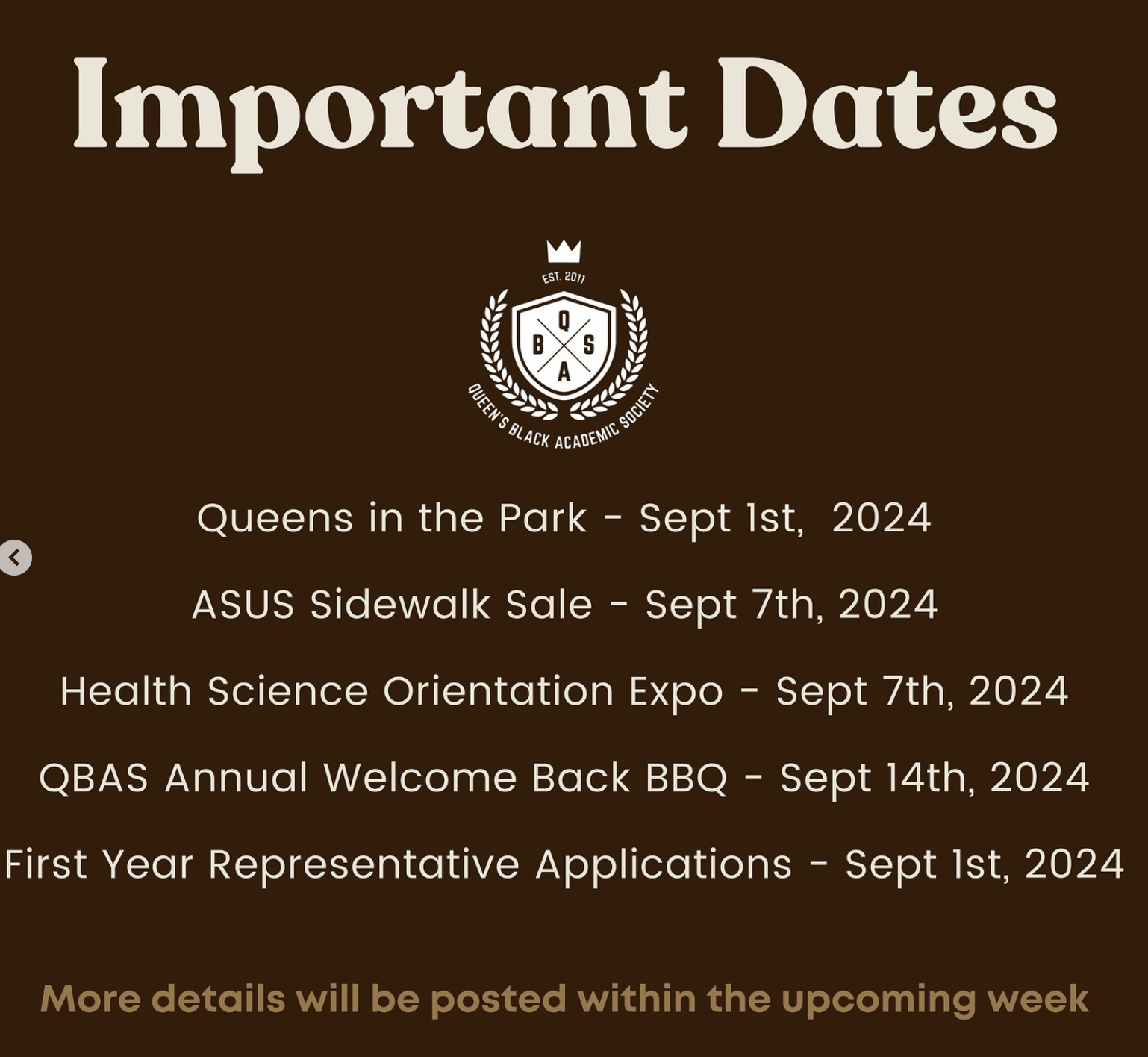 Important Dates

EST. 2011

Q
B S
A

QUEEN'S BLACK ACADEMIC SOCIETY

Queens in the Park - Sept 1st, 2024

ASUS Sidewalk Sale - Sept 7th, 2024

Health Science Orientation Expo - Sept 7th, 2024

QBAS Annual Welcome Back BBQ - Sept 14th, 2024

First Year Representative Applications - Sept 1st, 2024

More details will be posted within the upcoming week